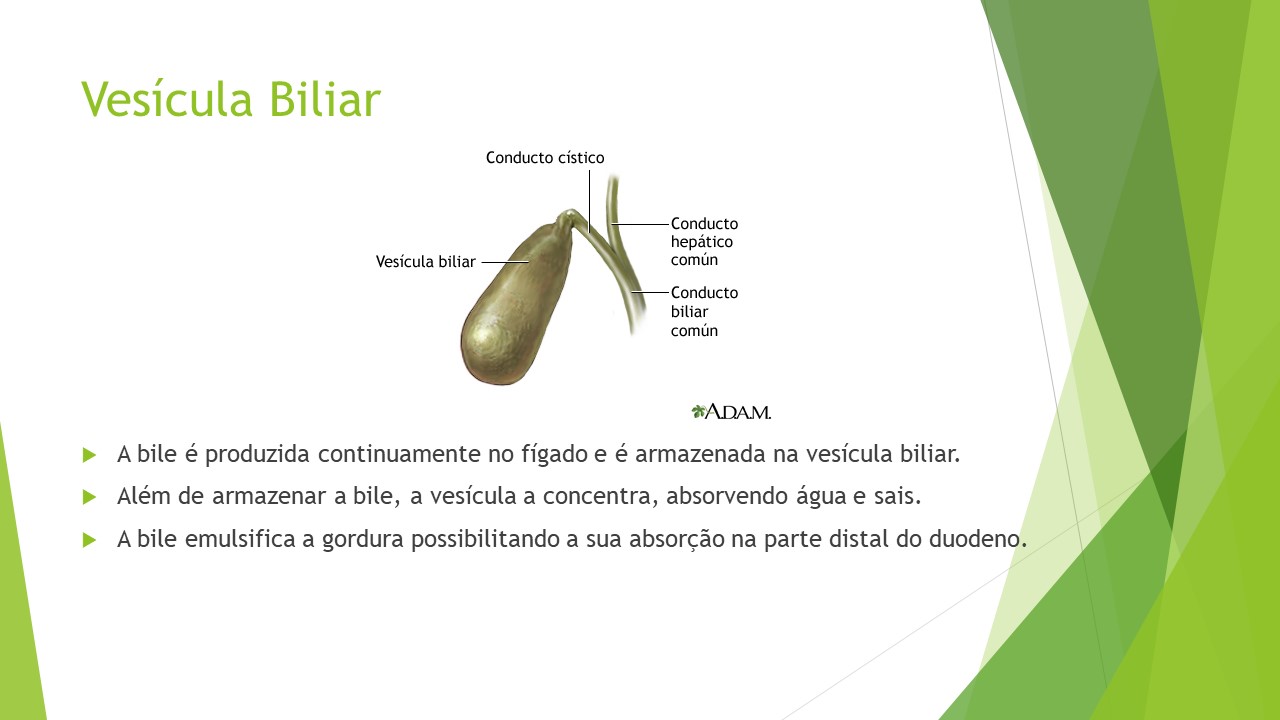 Vesícula Biliar

Conducto cístico

Vesícula biliar

Conducto hepático común

Conducto biliar común

A.D.A.M.

A bile é produzida continuamente no fígado e é armazenada na vesícula biliar.

Além de armazenar a bile, a vesícula a concentra, absorvendo água e sais.

A bile emulsifica a gordura possibilitando a sua absorção na parte distal do duodeno.